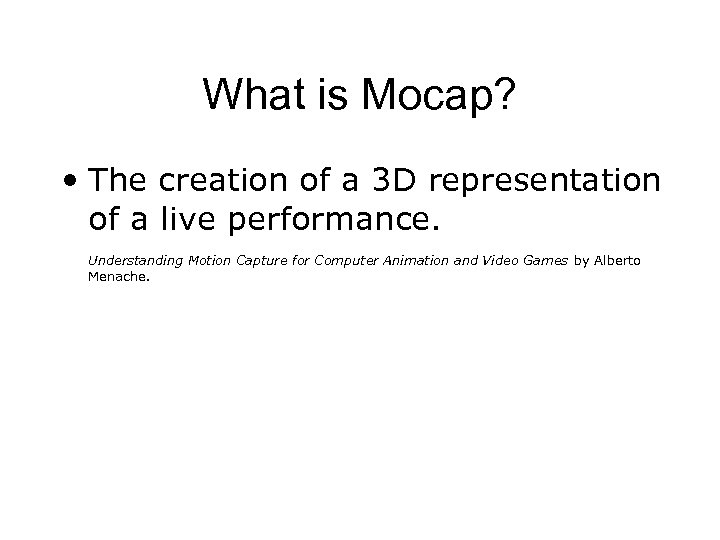 What is Mocap?

• The creation of a 3D representation of a live performance.

Understanding Motion Capture for Computer Animation and Video Games by Alberto Menache.